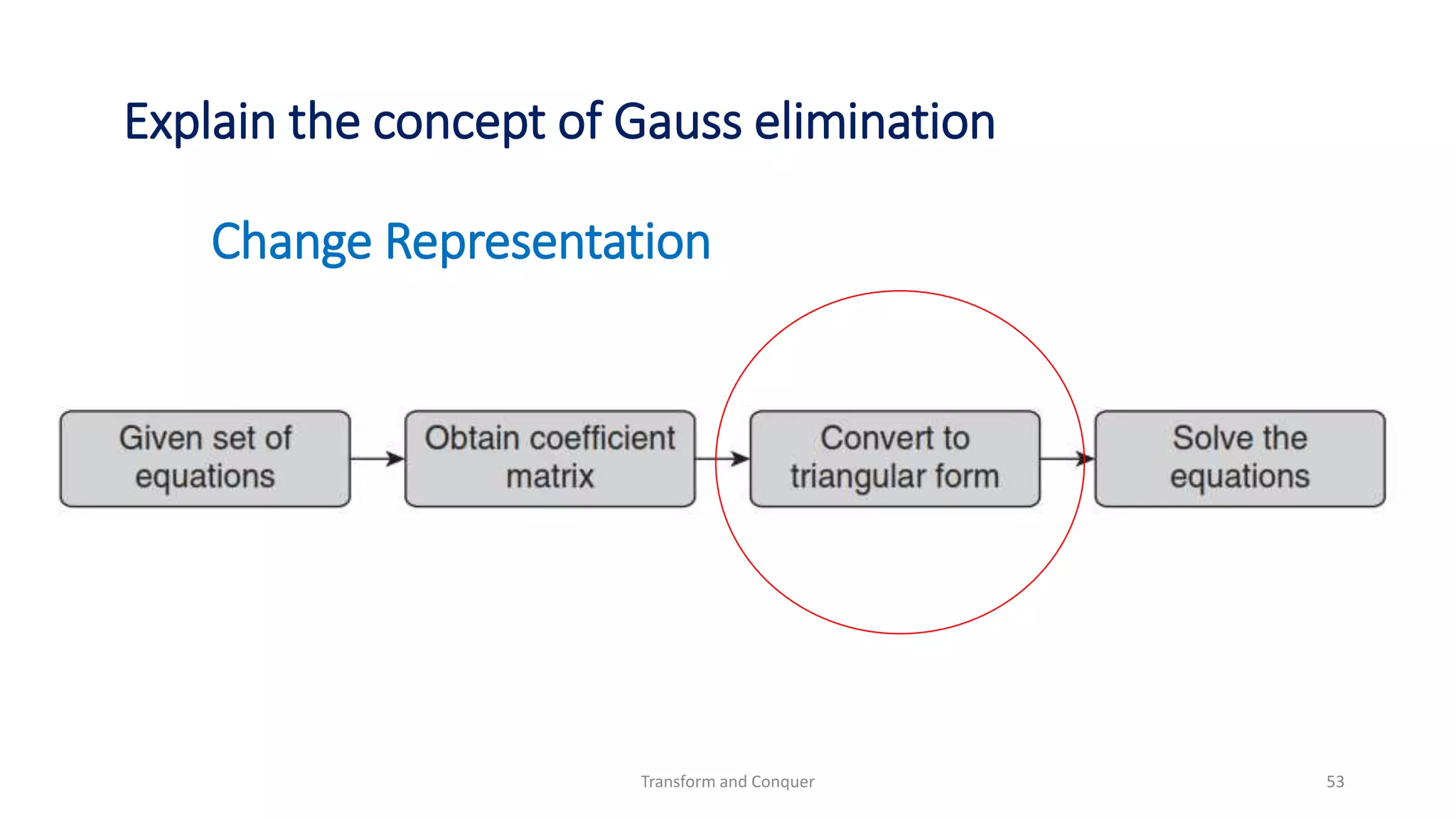 Explain the concept of Gauss elimination

Change Representation

Given set of equations

Obtain coefficient matrix

Convert to triangular form

Solve the equations

Transform and Conquer

53